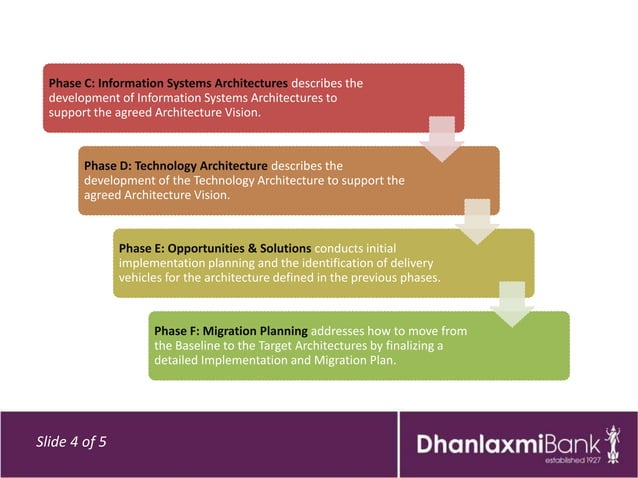 Phase C: Information Systems Architectures describes the development of Information Systems Architectures to support the agreed Architecture Vision.

Phase D: Technology Architecture describes the development of the Technology Architecture to support the agreed Architecture Vision.

Phase E: Opportunities & Solutions conducts initial implementation planning and the identification of delivery vehicles for the architecture defined in the previous phases.

Phase F: Migration Planning addresses how to move from the Baseline to the Target Architectures by finalizing a detailed Implementation and Migration Plan.

Slide 4 of 5

DhanlaxmiBank
established 1927